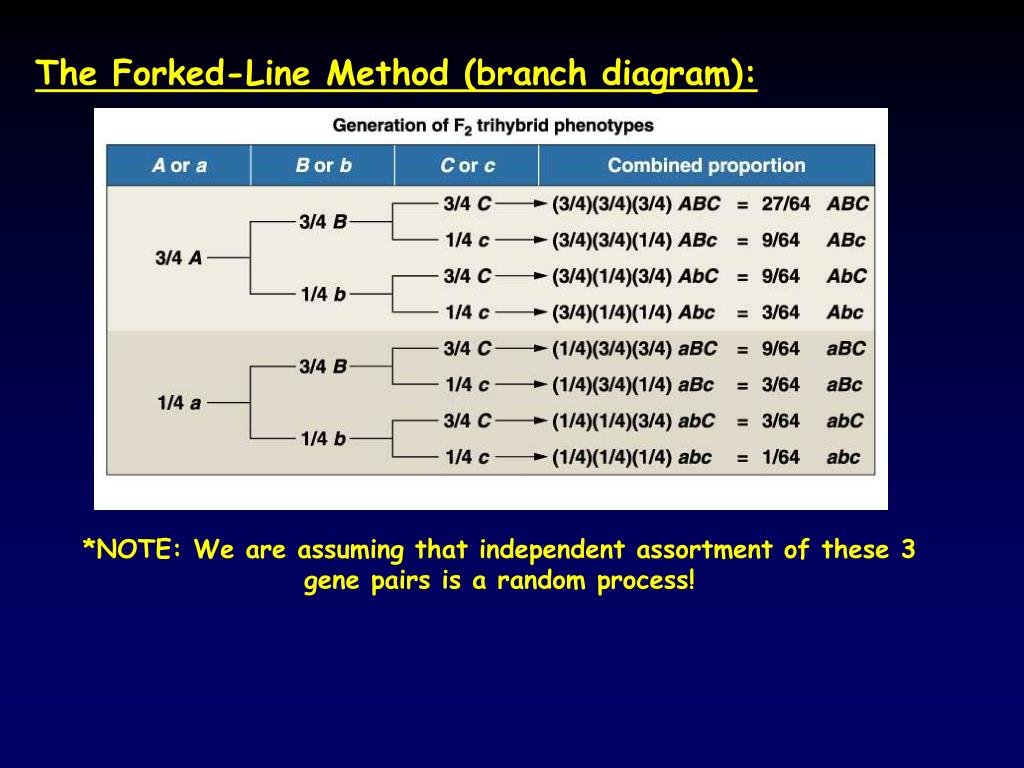 The Forked-Line Method (branch diagram):

Generation of $F_2$ trihybrid phenotypes

| A or a | B or b | C or c | Combined proportion |
|---|---|---|---|
| 3/4 A | 3/4 B | 3/4 C | (3/4)(3/4)(3/4) ABC = 27/64 ABC |
| | | 1/4 c | (3/4)(3/4)(1/4) ABc = 9/64 ABc |
| | 1/4 b | 3/4 C | (3/4)(1/4)(3/4) AbC = 9/64 AbC |
| | | 1/4 c | (3/4)(1/4)(1/4) Abc = 3/64 Abc |
| 1/4 a | 3/4 B | 3/4 C | (1/4)(3/4)(3/4) aBC = 9/64 aBC |
| | | 1/4 c | (1/4)(3/4)(1/4) aBc = 3/64 aBc |
| | 1/4 b | 3/4 C | (1/4)(1/4)(3/4) abC = 3/64 abC |
| | | 1/4 c | (1/4)(1/4)(1/4) abc = 1/64 abc |

*NOTE: We are assuming that independent assortment of these 3 gene pairs is a random process!